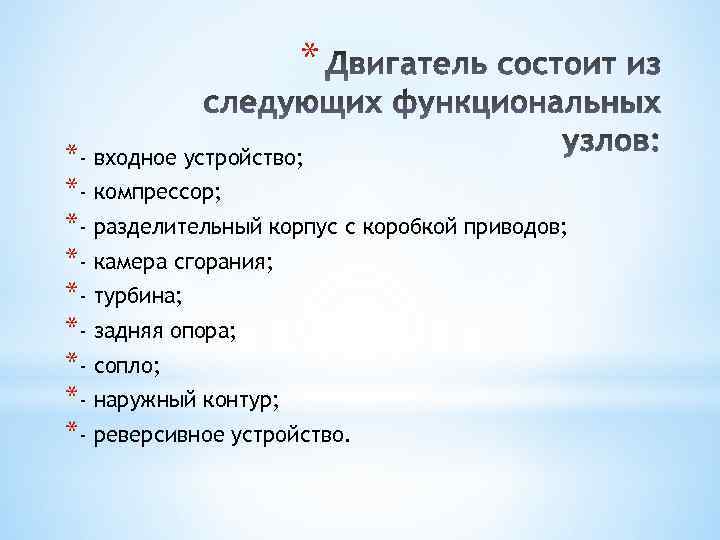 * Двигатель состоит из следующих функциональных узлов:

*- входное устройство;
*- компрессор;
*- разделительный корпус с коробкой приводов;
*- камера сгорания;
*- турбина;
*- задняя опора;
*- сопло;
*- наружный контур;
*- реверсивное устройство.